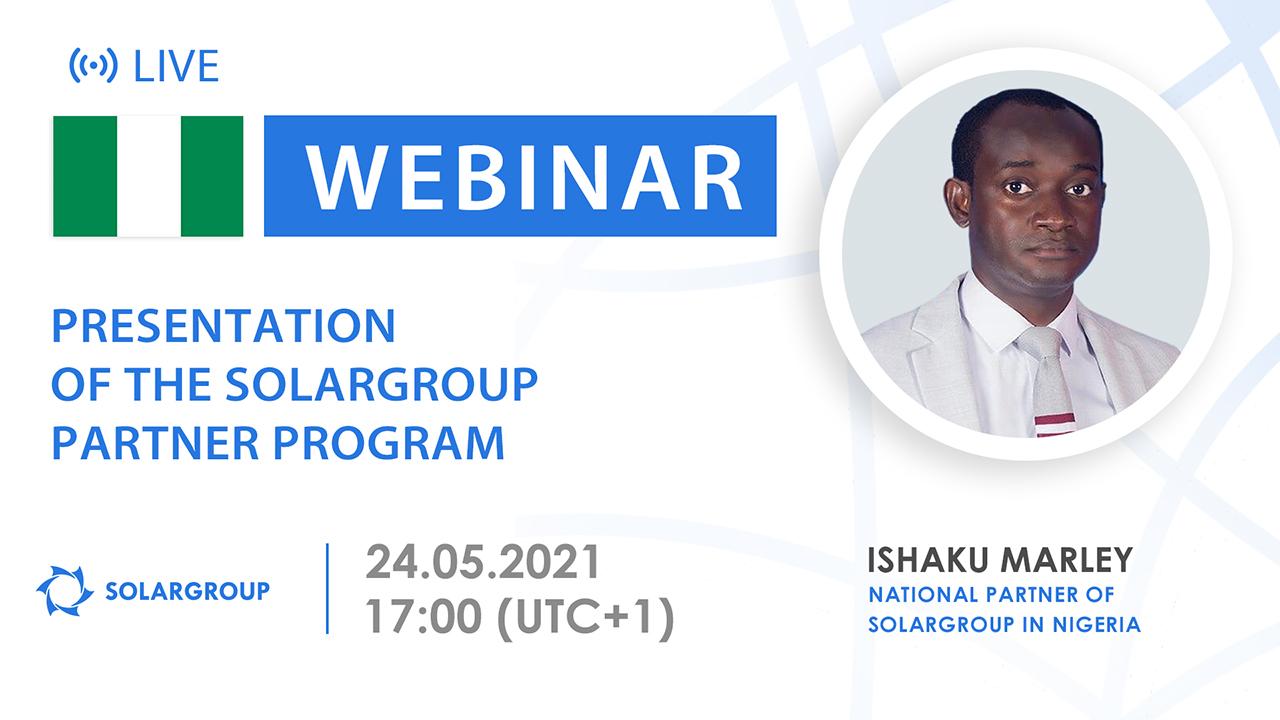 LIVE

WEBINAR

PRESENTATION OF THE SOLARGROUP PARTNER PROGRAM

SOLARGROUP

24.05.2021
17:00 (UTC+1)

ISHAKU MARLEY
NATIONAL PARTNER OF SOLARGROUP IN NIGERIA